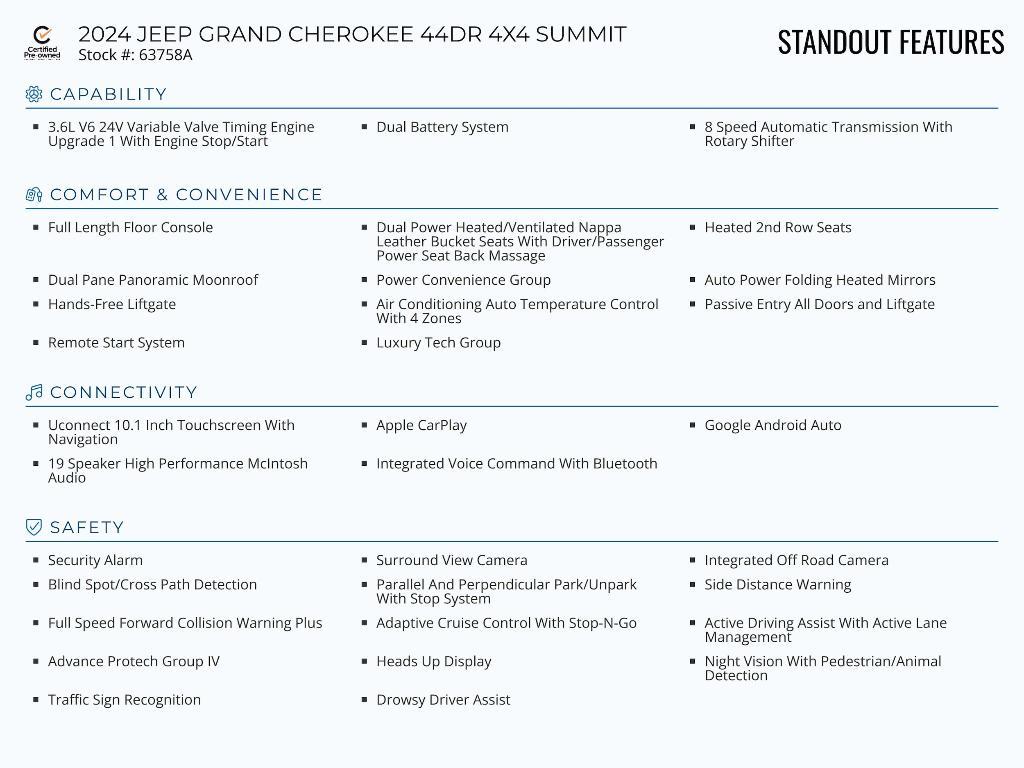 Certified Pre-owned

2024 JEEP GRAND CHEROKEE 44DR 4X4 SUMMIT
Stock #: 63758A

STANDOUT FEATURES

CAPABILITY

- 3.6L V6 24V Variable Valve Timing Engine Upgrade 1 With Engine Stop/Start
- Dual Battery System
- 8 Speed Automatic Transmission With Rotary Shifter

COMFORT & CONVENIENCE

- Full Length Floor Console
- Dual Power Heated/Ventilated Nappa Leather Bucket Seats With Driver/Passenger Power Seat Back Massage
- Heated 2nd Row Seats
- Dual Pane Panoramic Moonroof
- Power Convenience Group
- Auto Power Folding Heated Mirrors
- Hands-Free Liftgate
- Air Conditioning Auto Temperature Control With 4 Zones
- Passive Entry All Doors and Liftgate
- Remote Start System
- Luxury Tech Group

CONNECTIVITY

- Uconnect 10.1 Inch Touchscreen With Navigation
- Apple CarPlay
- Google Android Auto
- 19 Speaker High Performance McIntosh Audio
- Integrated Voice Command With Bluetooth

SAFETY

- Security Alarm
- Surround View Camera
- Integrated Off Road Camera
- Blind Spot/Cross Path Detection
- Parallel And Perpendicular Park/Unpark With Stop System
- Side Distance Warning
- Full Speed Forward Collision Warning Plus
- Adaptive Cruise Control With Stop-N-Go
- Active Driving Assist With Active Lane Management
- Advance Protech Group IV
- Heads Up Display
- Night Vision With Pedestrian/Animal Detection
- Traffic Sign Recognition
- Drowsy Driver Assist